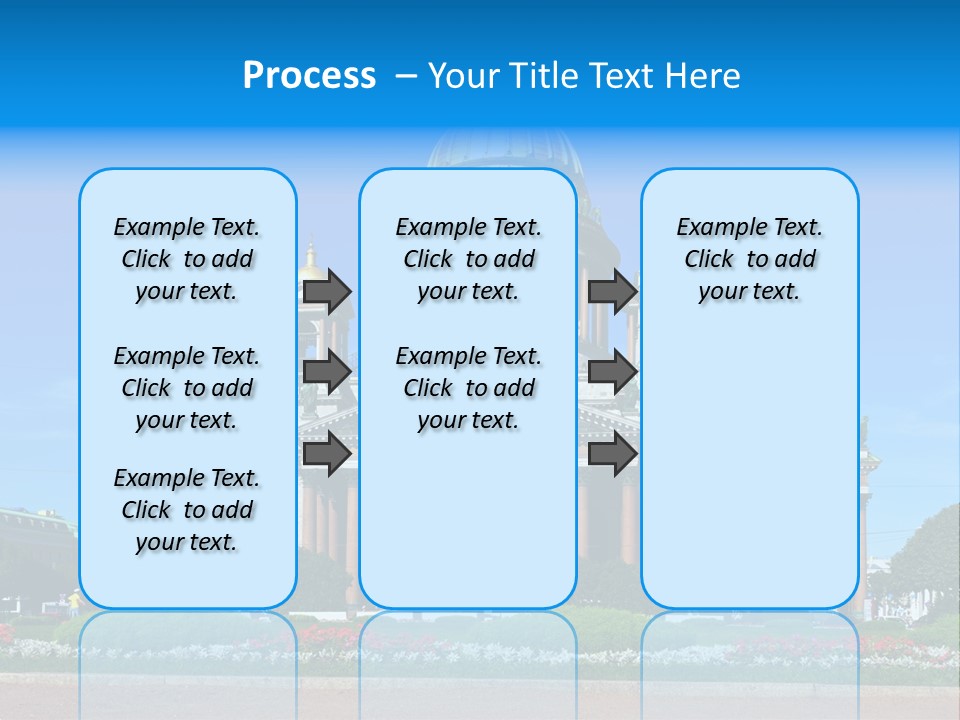 Process – Your Title Text Here

Example Text. Click to add your text.

Example Text. Click to add your text.

Example Text. Click to add your text.

Example Text. Click to add your text.

Example Text. Click to add your text.

Example Text. Click to add your text.